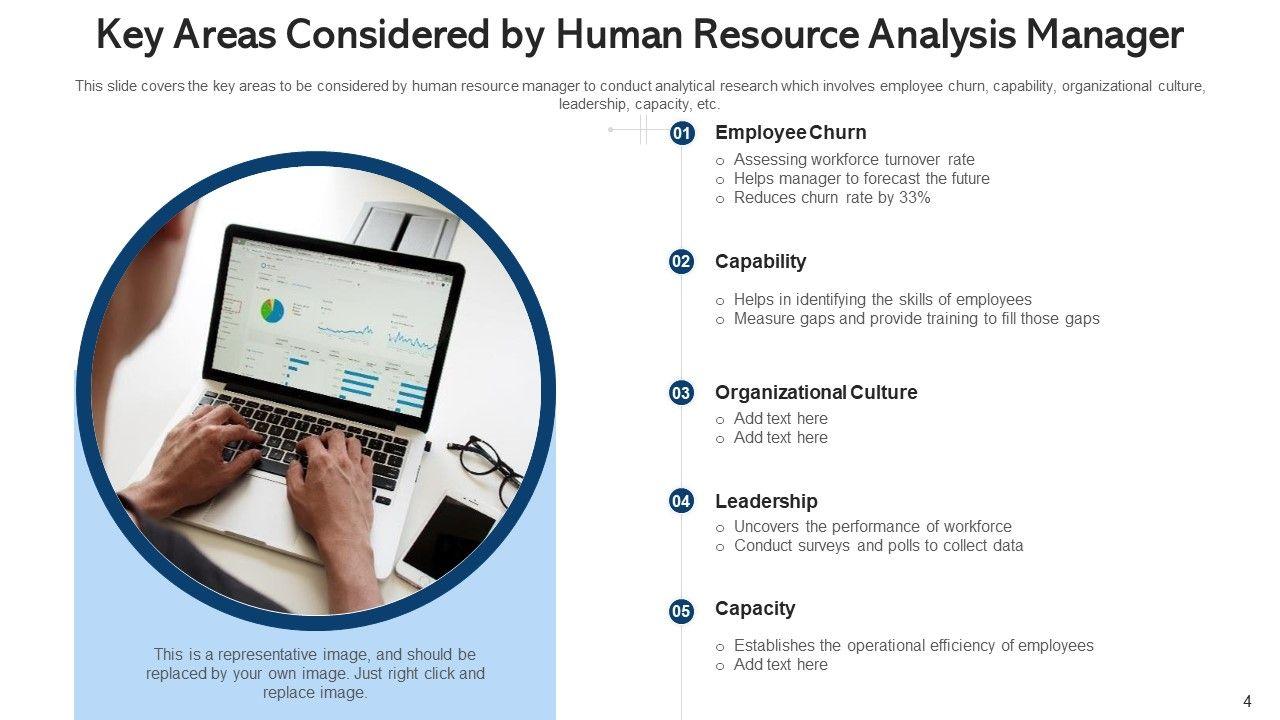 Key Areas Considered by Human Resource Analysis Manager

This slide covers the key areas to be considered by human resource manager to conduct analytical research which involves employee churn, capability, organizational culture, leadership, capacity, etc.

01 Employee Churn
o Assessing workforce turnover rate
o Helps manager to forecast the future
o Reduces churn rate by 33%

02 Capability
o Helps in identifying the skills of employees
o Measure gaps and provide training to fill those gaps

03 Organizational Culture
o Add text here
o Add text here

04 Leadership
o Uncovers the performance of workforce
o Conduct surveys and polls to collect data

05 Capacity
o Establishes the operational efficiency of employees
o Add text here

This is a representative image, and should be replaced by your own image. Just right click and replace image.

4